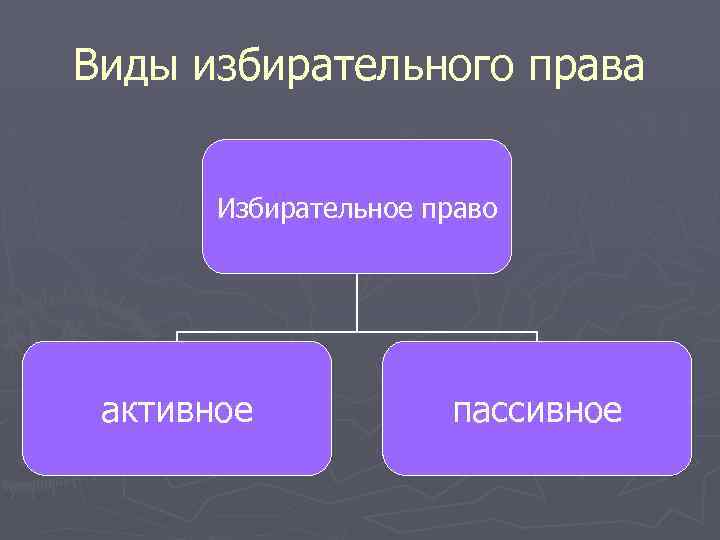 Виды избирательного права

Избирательное право

активное

пассивное